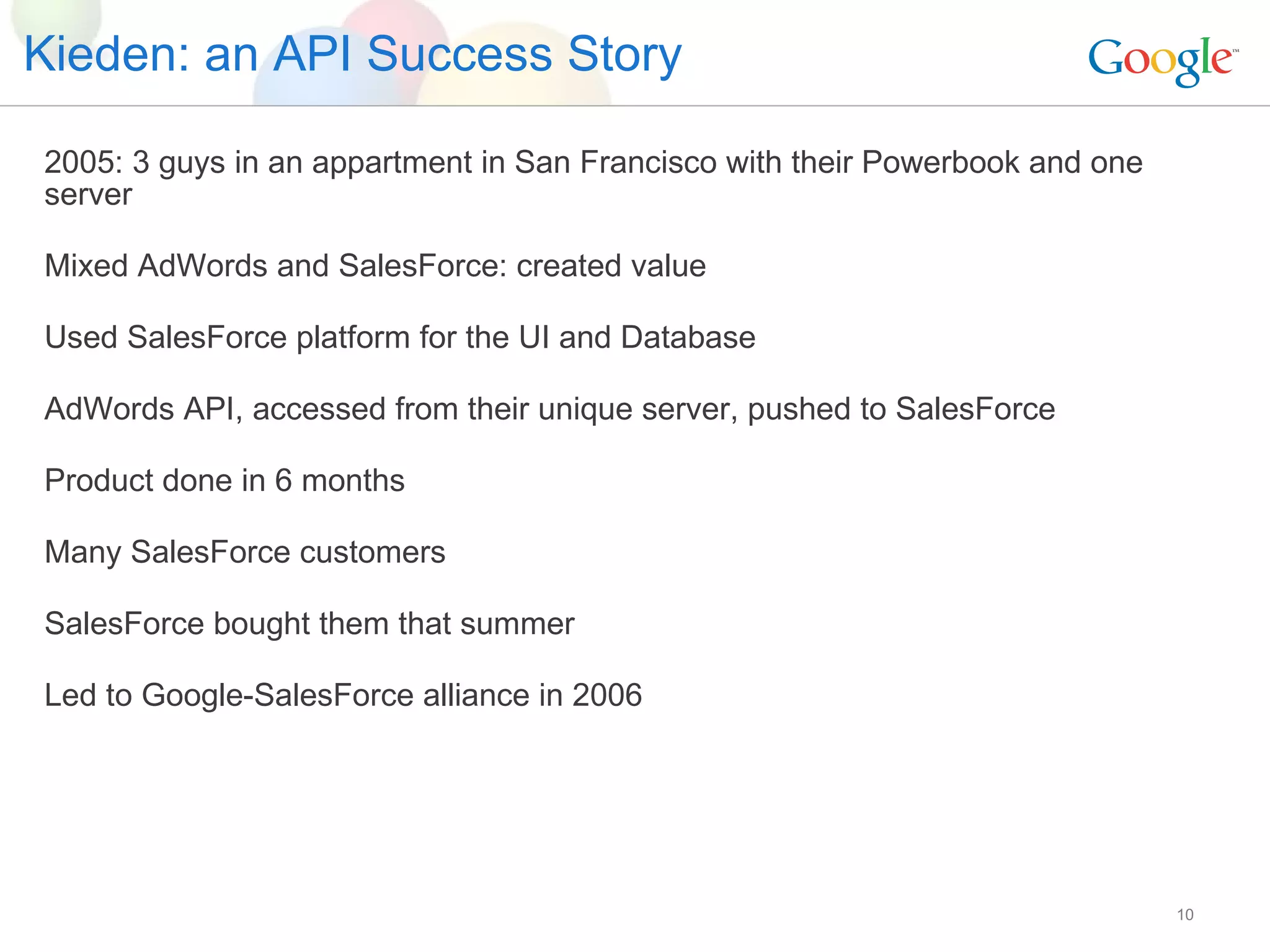 Kieden: an API Success Story

Google™

2005: 3 guys in an appartment in San Francisco with their Powerbook and one server

Mixed AdWords and SalesForce: created value

Used SalesForce platform for the UI and Database

AdWords API, accessed from their unique server, pushed to SalesForce

Product done in 6 months

Many SalesForce customers

SalesForce bought them that summer

Led to Google-SalesForce alliance in 2006

10